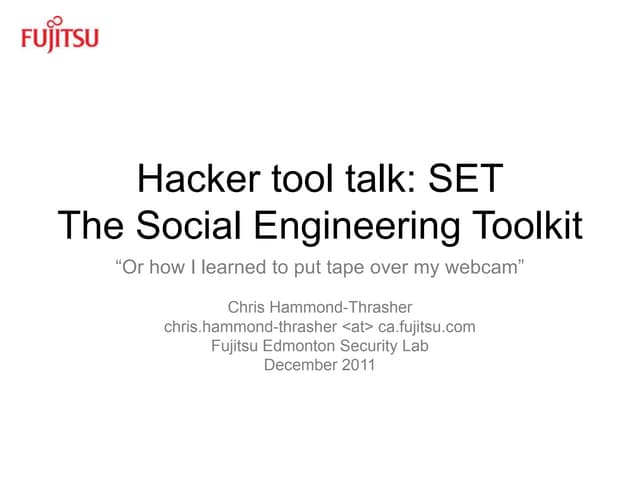 FUJITSU

Hacker tool talk: SET
The Social Engineering Toolkit

“Or how I learned to put tape over my webcam”

Chris Hammond-Thrasher
chris.hammond-thrasher <at> ca.fujitsu.com
Fujitsu Edmonton Security Lab
December 2011